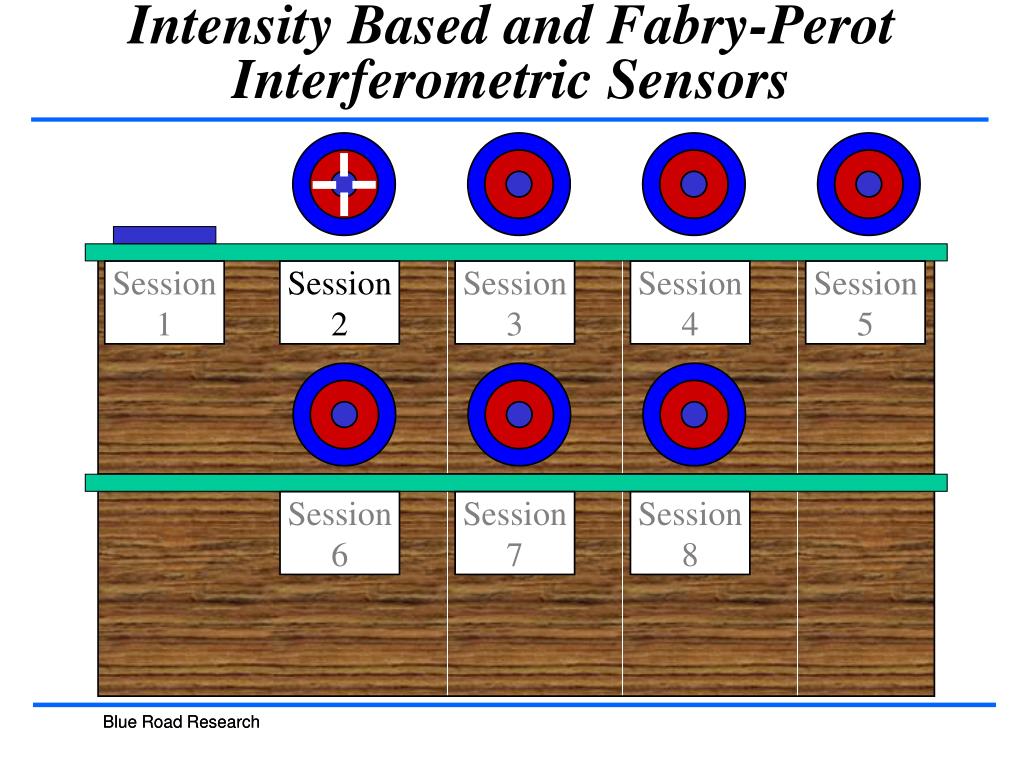 Intensity Based and Fabry-Perot Interferometric Sensors

Session 1

Session 2

Session 3

Session 4

Session 5

Session 6

Session 7

Session 8

Blue Road Research